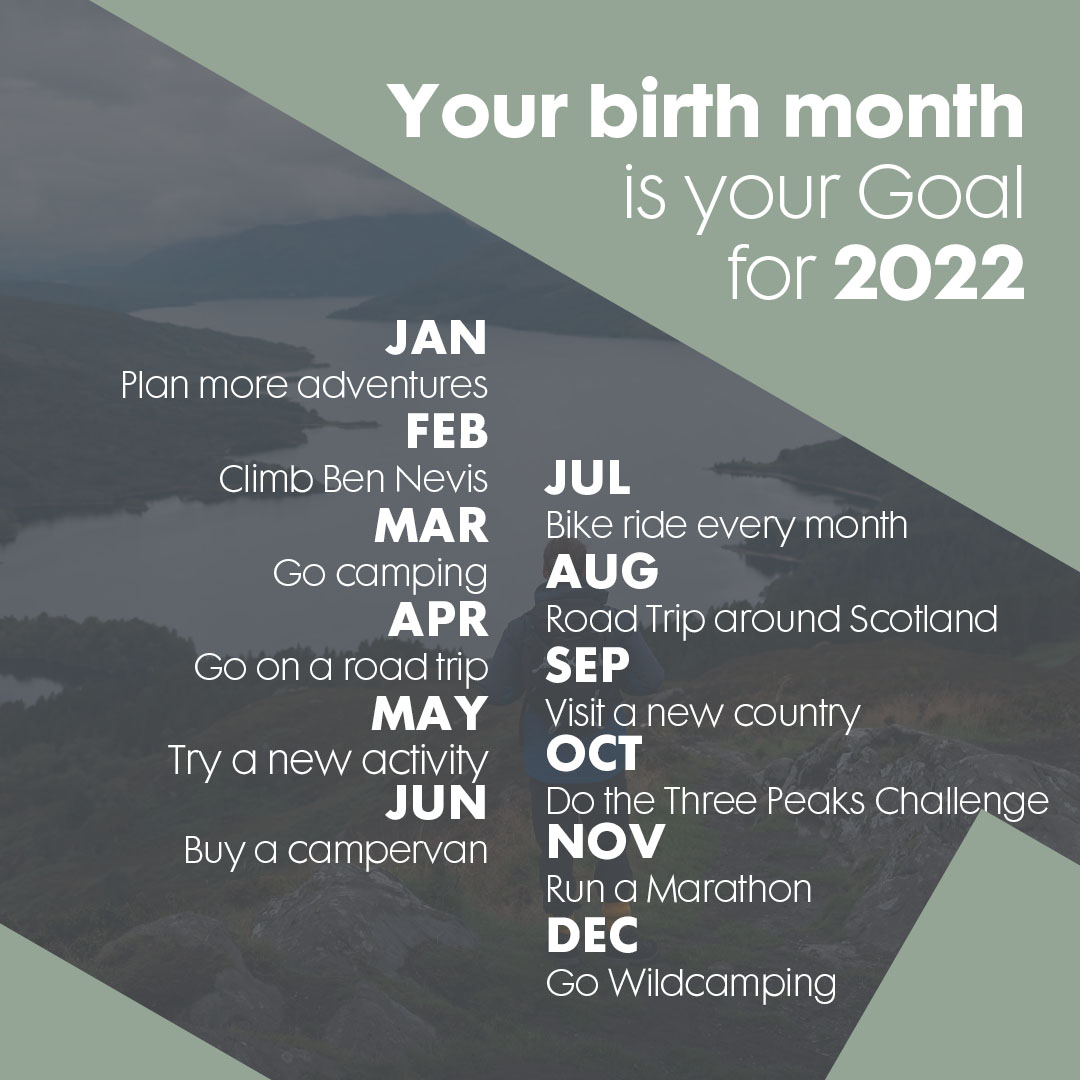 Your birth month is your Goal for 2022

JAN
Plan more adventures
FEB
Climb Ben Nevis
MAR
Go camping
APR
Go on a road trip
MAY
Try a new activity
JUN
Buy a campervan

JUL
Bike ride every month
AUG
Road Trip around Scotland
SEP
Visit a new country
OCT
Do the Three Peaks Challenge
NOV
Run a Marathon
DEC
Go Wildcamping